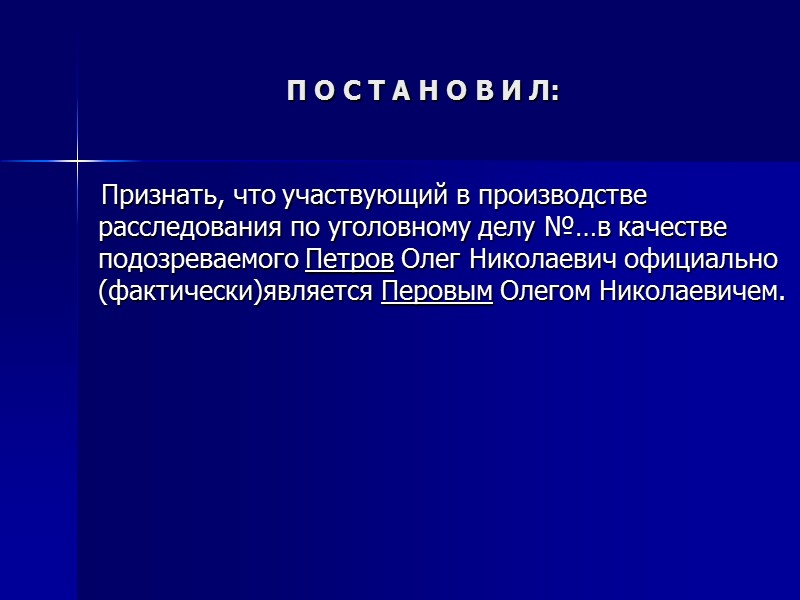 П О С Т А Н О В И Л:

Признать, что участвующий в производстве расследования по уголовному делу №…в качестве подозреваемого Петров Олег Николаевич официально (фактически)является Перовым Олегом Николаевичем.